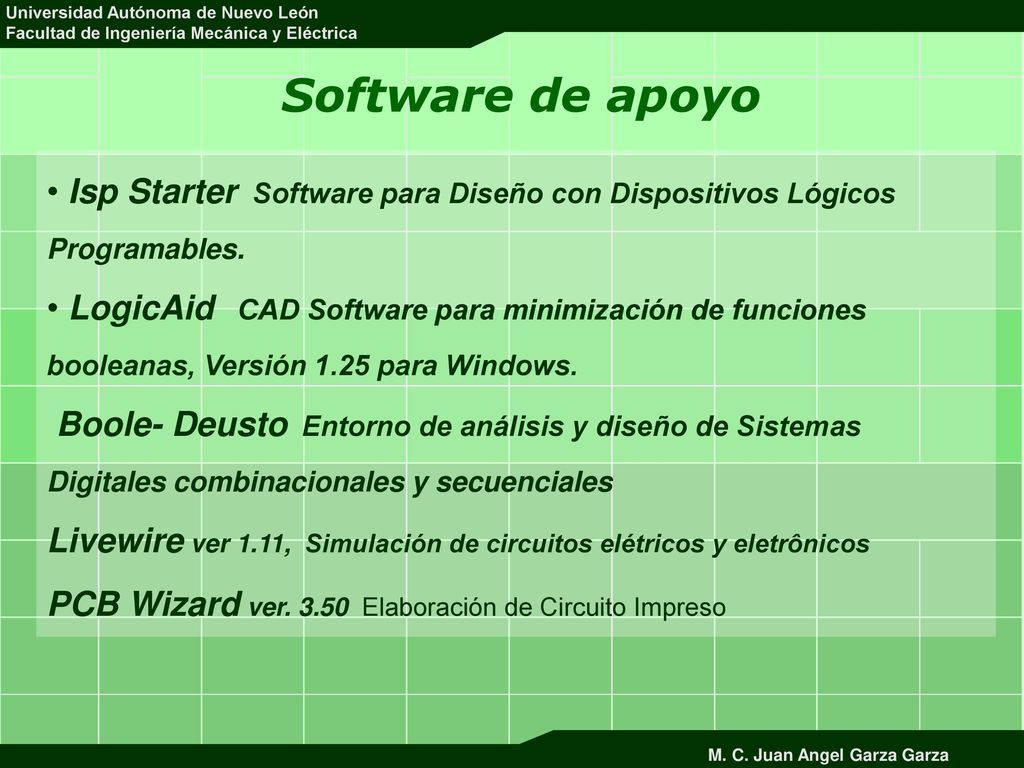 Universidad Autónoma de Nuevo León
Facultad de Ingeniería Mecánica y Eléctrica

Software de apoyo

• Isp Starter Software para Diseño con Dispositivos Lógicos Programables.

• LogicAid CAD Software para minimización de funciones booleanas, Versión 1.25 para Windows.

Boole- Deusto Entorno de análisis y diseño de Sistemas Digitales combinacionales y secuenciales

Livewire ver 1.11, Simulación de circuitos elétricos y eletrônicos

PCB Wizard ver. 3.50 Elaboración de Circuito Impreso

M. C. Juan Angel Garza Garza